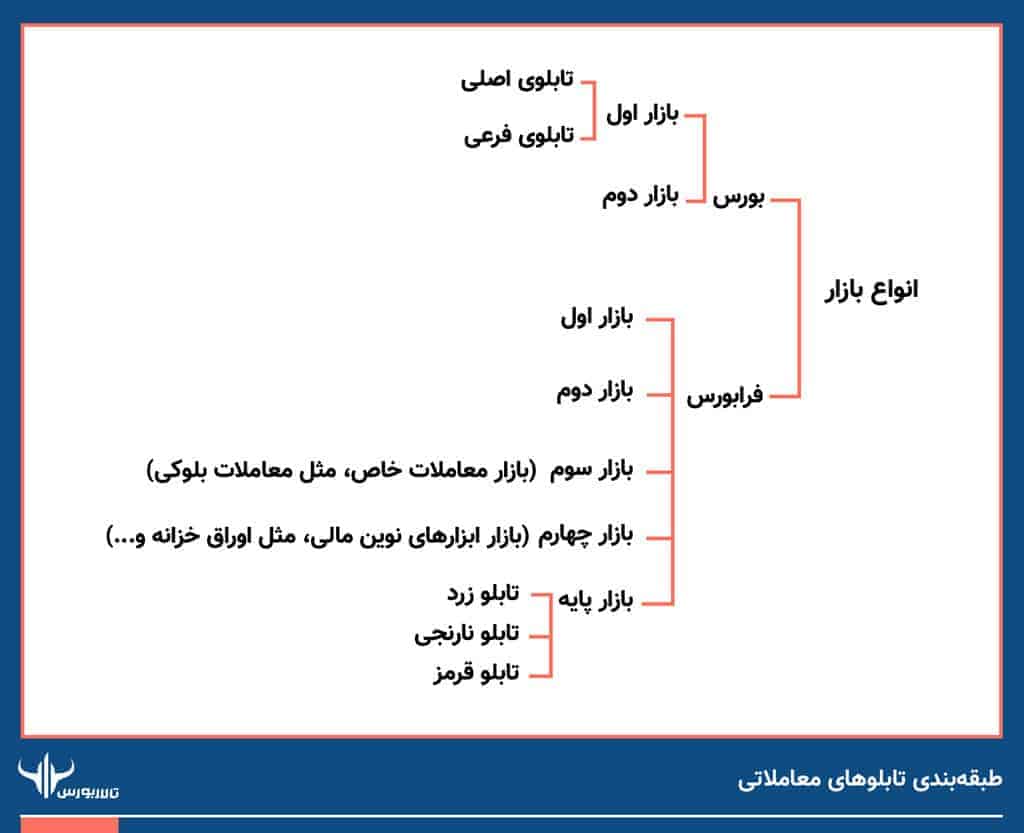 انواع بازار

بورس
بازار اول
تابلوی اصلی
تابلوی فرعی
بازار دوم

فرابورس
بازار اول
بازار دوم
بازار سوم (بازار معاملات خاص، مثل معاملات بلوکی)
بازار چهارم (بازار ابزارهای نوین مالی، مثل اوراق خزانه و...)
بازار پایه
تابلو زرد
تابلو نارنجی
تابلو قرمز

طبقه‌بندی تابلوهای معاملاتی

تالاربورس